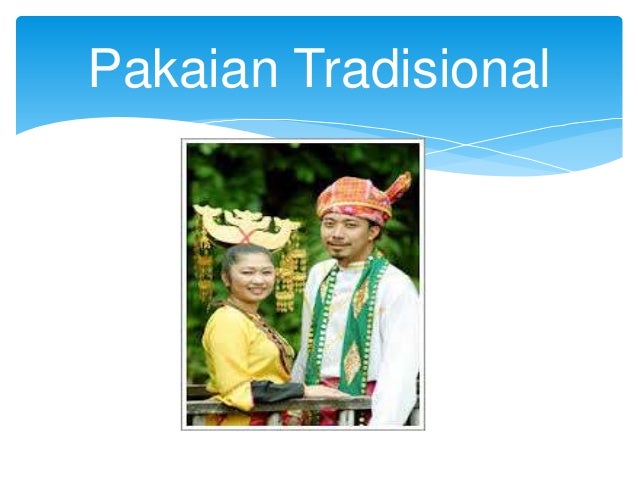 Pakaian Tradisional